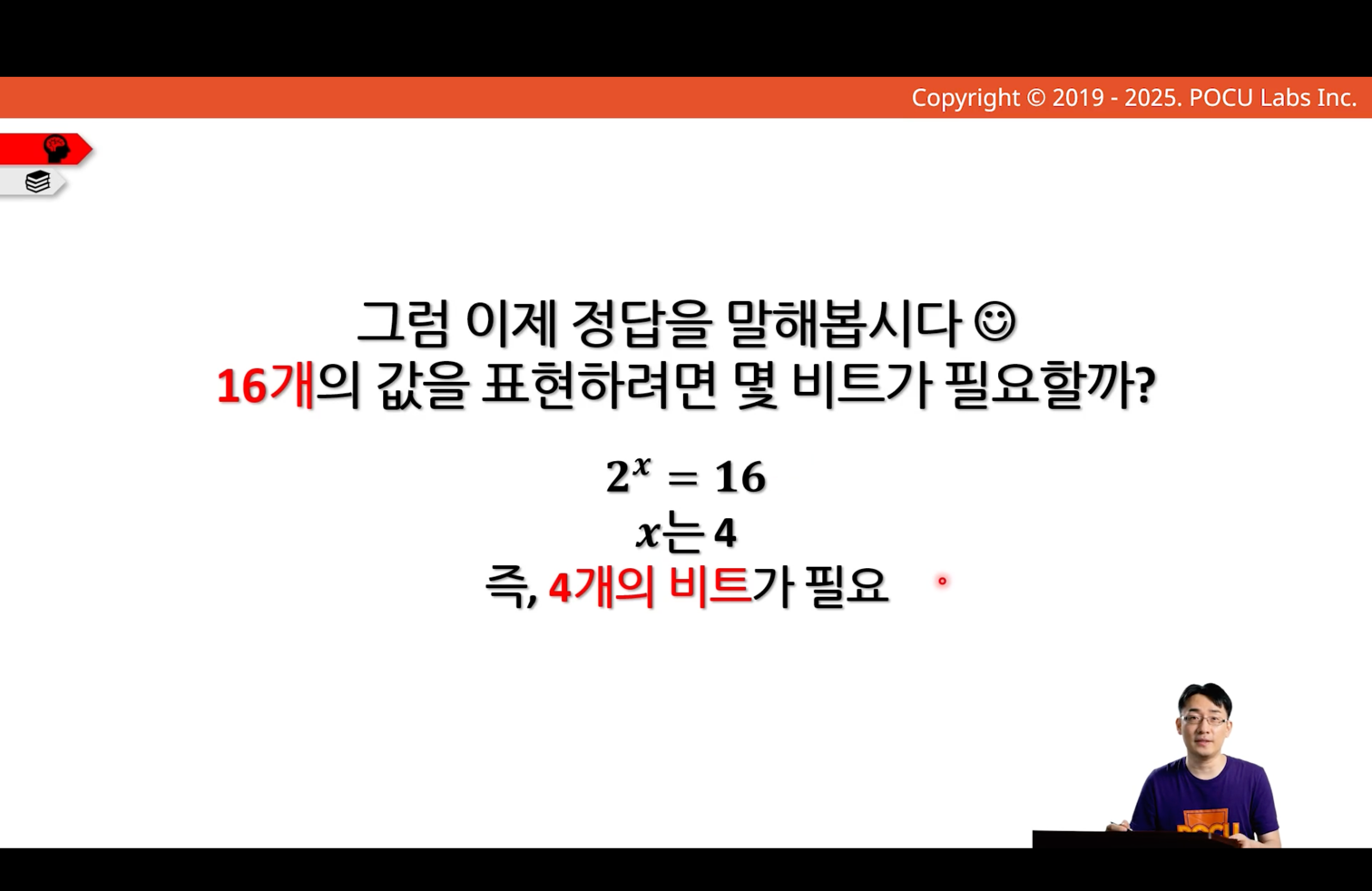 Copyright © 2019 - 2025. POCU Labs Inc.

그럼 이제 정답을 말해봅시다 ☺
16개의 값을 표현하려면 몇 비트가 필요할까?

$2^x = 16$
$x$는 4
즉, 4개의 비트가 필요

POCU